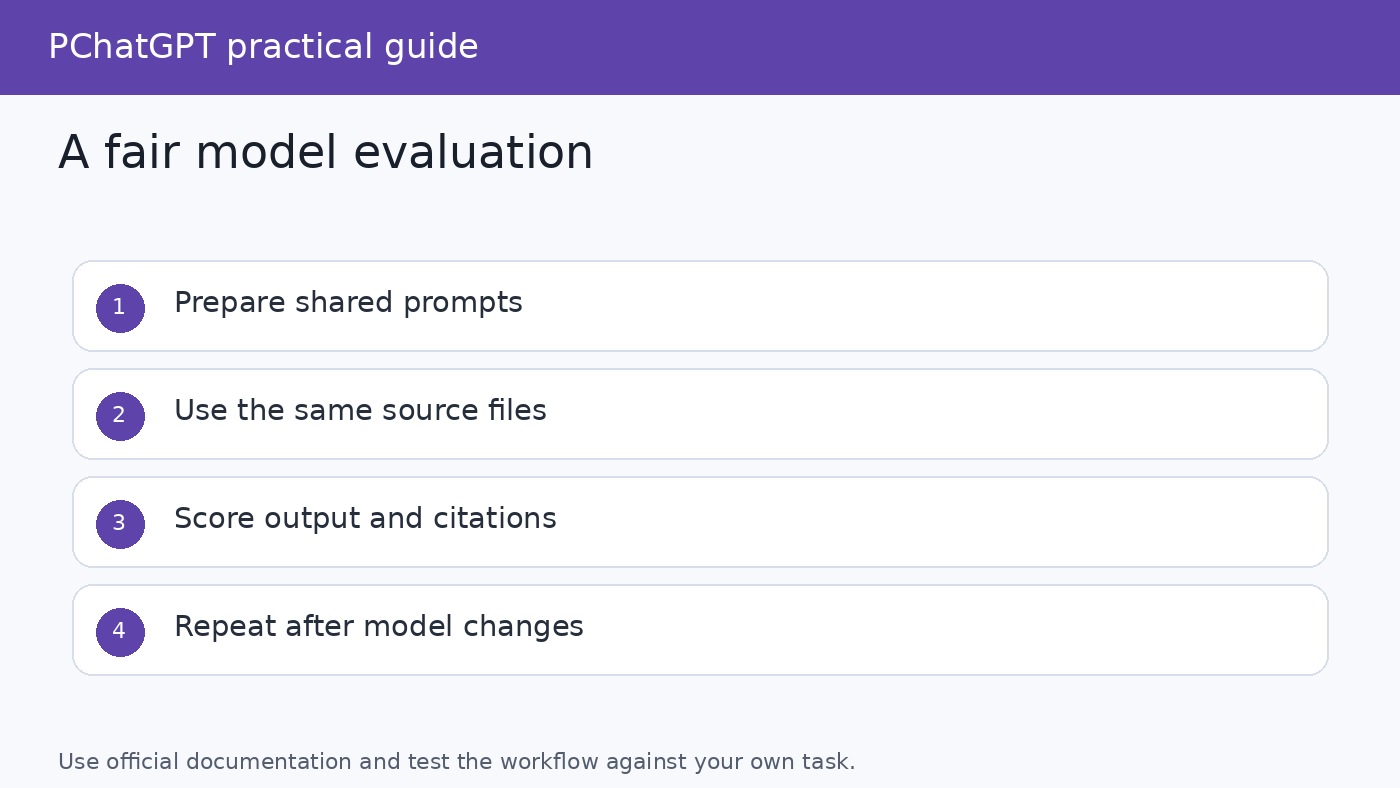 PChatGPT practical guide

A fair model evaluation

1 Prepare shared prompts

2 Use the same source files

3 Score output and citations

4 Repeat after model changes

Use official documentation and test the workflow against your own task.